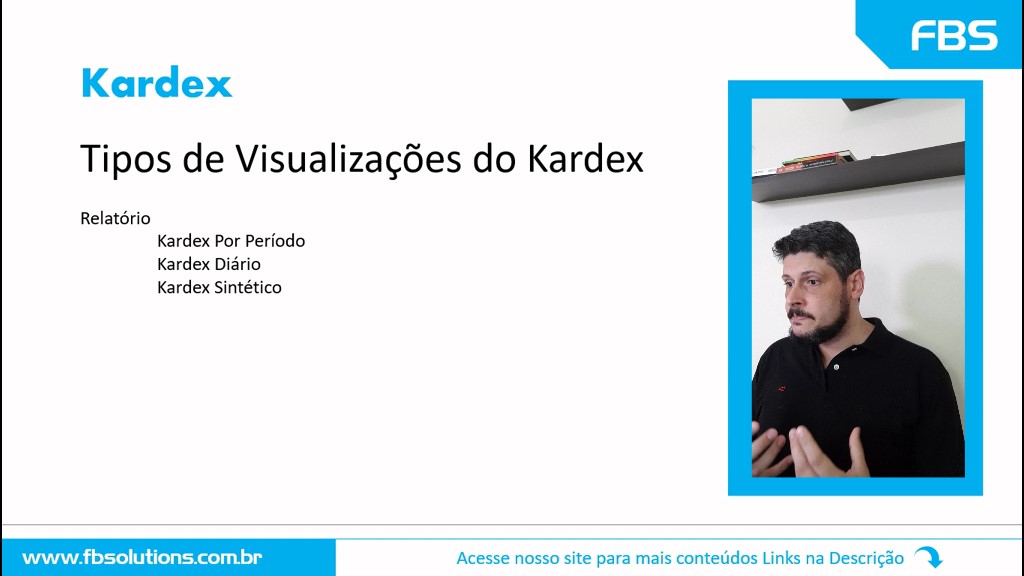 FBS

Kardex

Tipos de Visualizações do Kardex

Relatório
Kardex Por Período
Kardex Diário
Kardex Sintético

www.fbsolutions.com.br

Acesse nosso site para mais conteúdos Links na Descrição